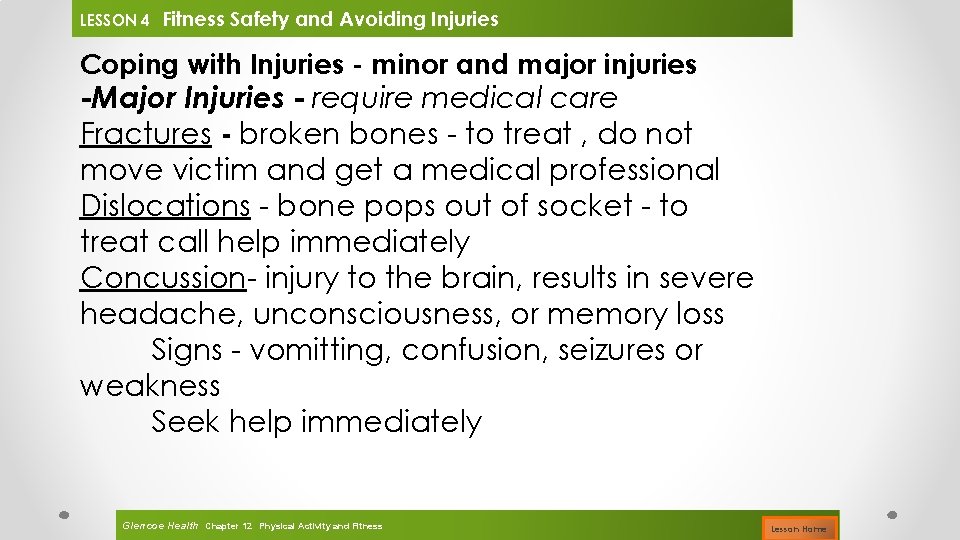 LESSON 4 Fitness Safety and Avoiding Injuries

Coping with Injuries - minor and major injuries

-Major Injuries - require medical care

Fractures - broken bones - to treat , do not move victim and get a medical professional

Dislocations - bone pops out of socket - to treat call help immediately

Concussion- injury to the brain, results in severe headache, unconsciousness, or memory loss

Signs - vomitting, confusion, seizures or weakness

Seek help immediately

Glencoe Health Chapter 12 Physical Activity and Fitness

Lesson Home